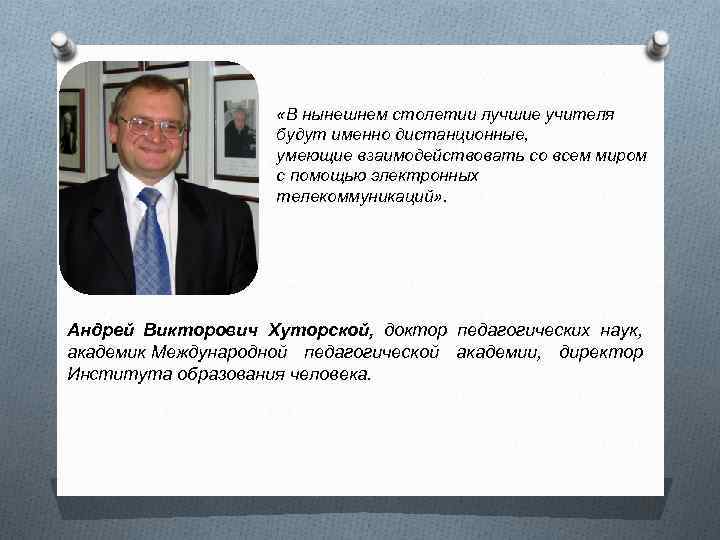 «В нынешнем столетии лучшие учителя будут именно дистанционные, умеющие взаимодействовать со всем миром с помощью электронных телекоммуникаций».

Андрей Викторович Хуторской, доктор педагогических наук, академик Международной педагогической академии, директор Института образования человека.